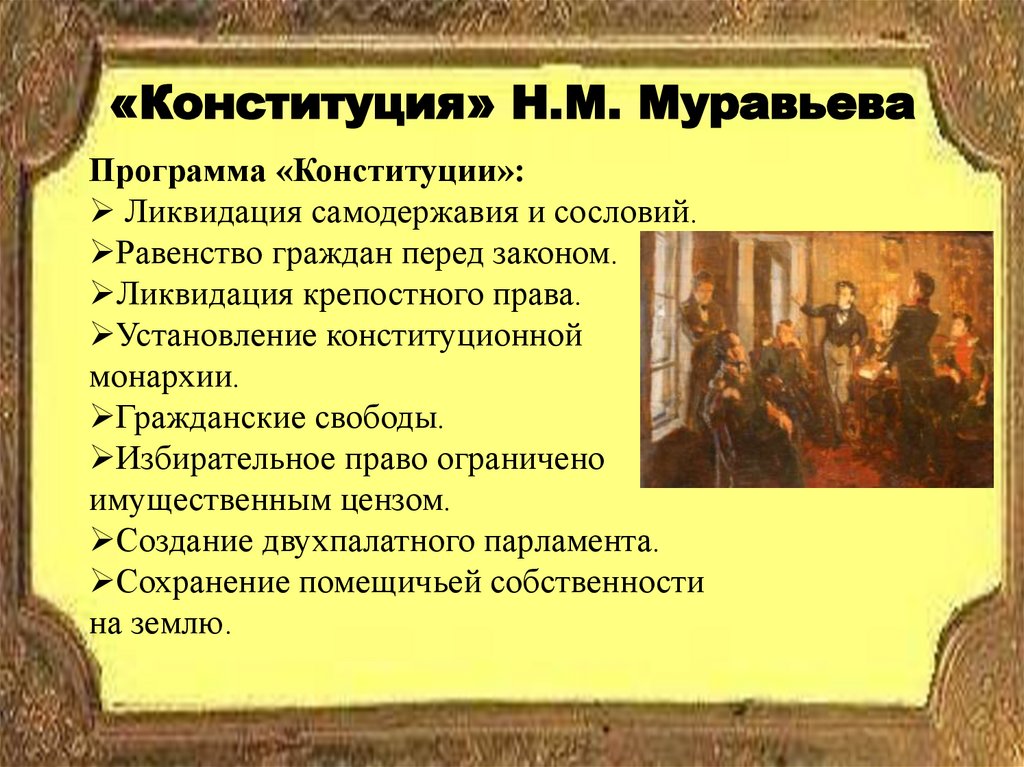 «Конституция» Н.М. Муравьева

Программа «Конституции»:
➢ Ликвидация самодержавия и сословий.
➢Равенство граждан перед законом.
➢Ликвидация крепостного права.
➢Установление конституционной монархии.
➢Гражданские свободы.
➢Избирательное право ограничено имущественным цензом.
➢Создание двухпалатного парламента.
➢Сохранение помещичьей собственности на землю.